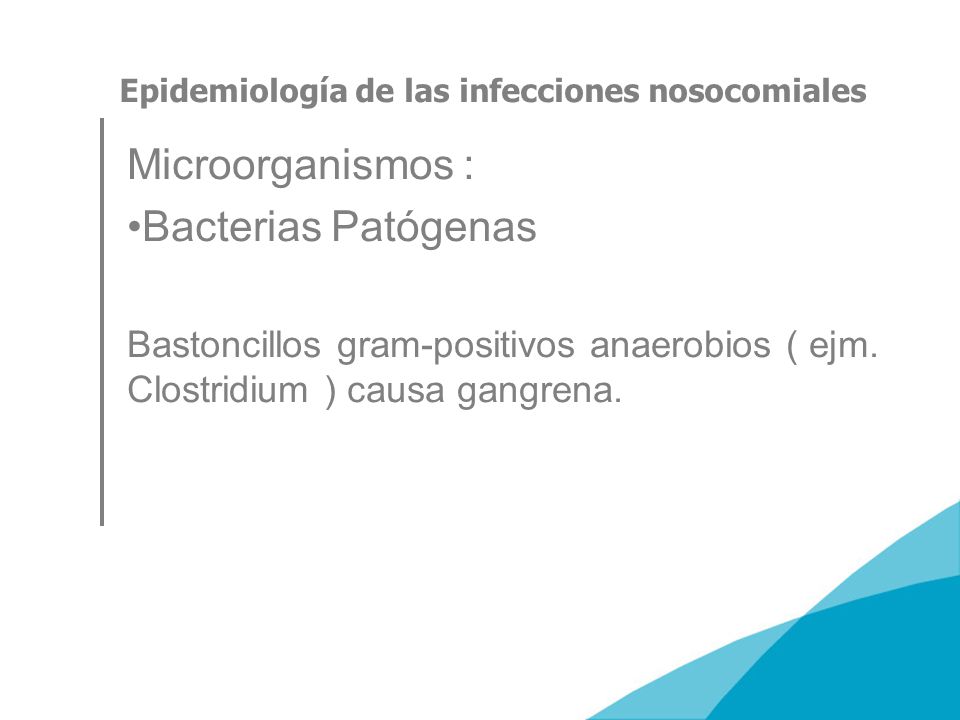 Epidemiología de las infecciones nosocomiales

Microorganismos :

•Bacterias Patógenas

Bastoncillos gram-positivos anaerobios ( ejm. Clostridium ) causa gangrena.